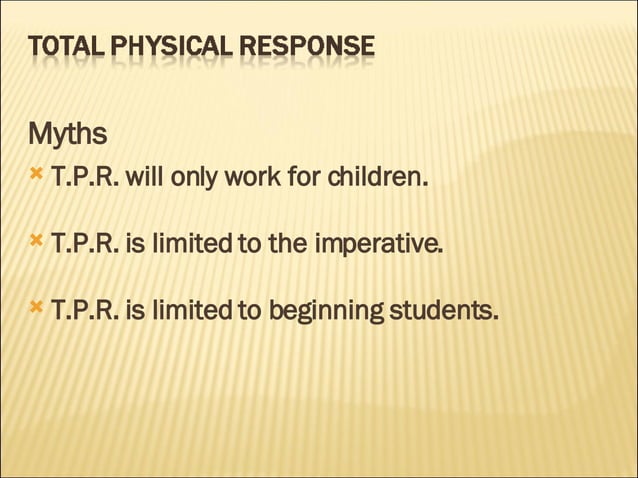 TOTAL PHYSICAL RESPONSE

Myths

T.P.R. will only work for children.

T.P.R. is limited to the imperative.

T.P.R. is limited to beginning students.